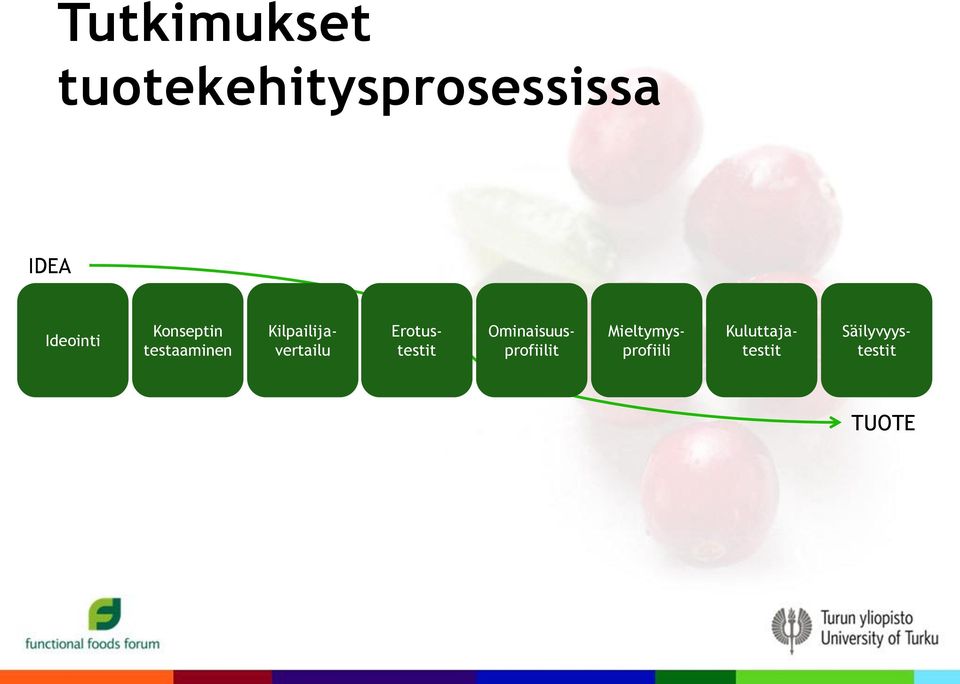 Tutkimukset tuotekehitysprosessissa

IDEA

Ideointi

Konseptin testaaminen

Kilpailija-vertailu

Erotus-testit

Ominaisuus-profiilit

Mieltymys-profiili

Kuluttaja-testit

Säilyvyys-testit

TUOTE

functional foods forum

Turun yliopisto
University of Turku